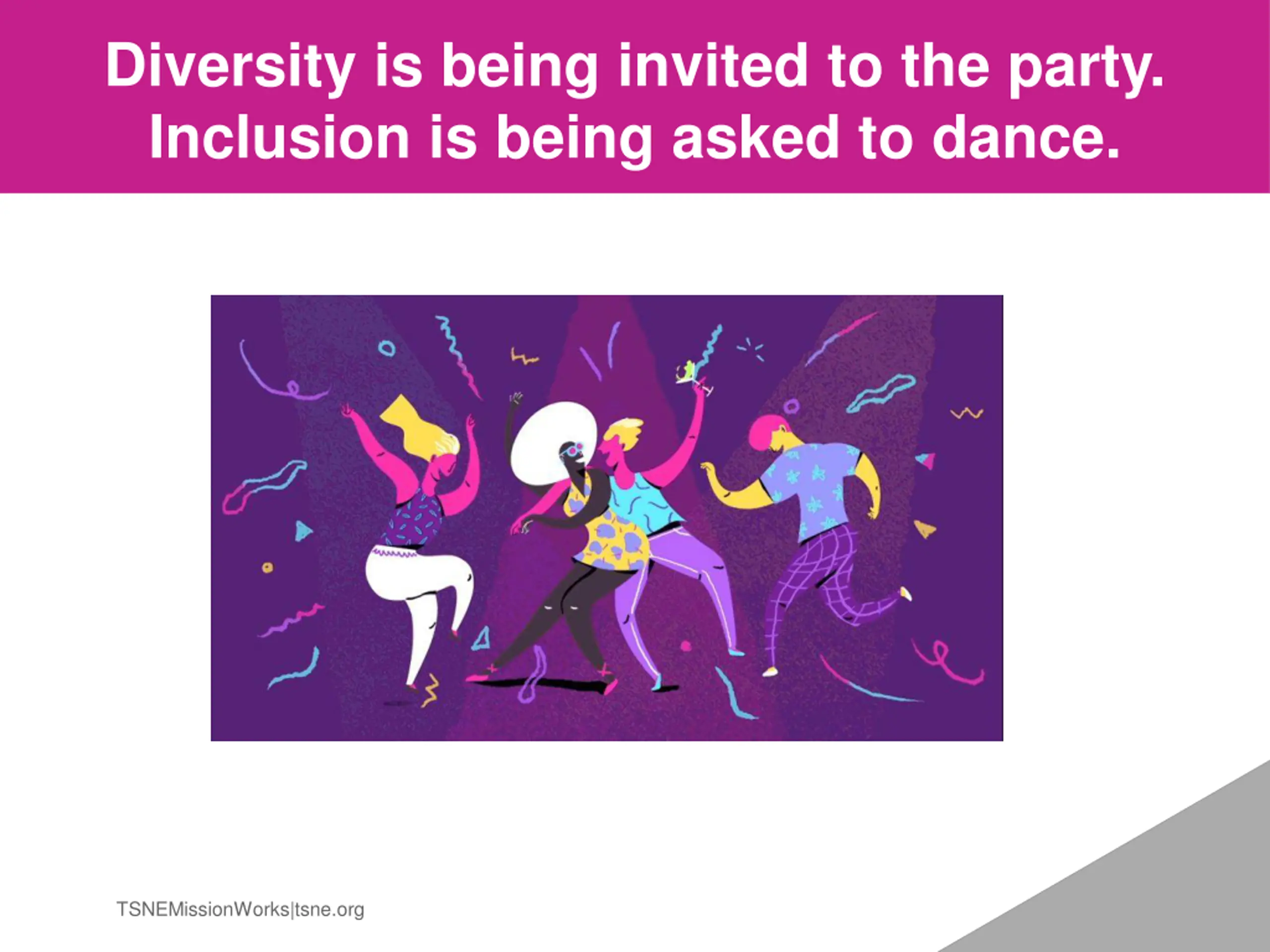 Diversity is being invited to the party. Inclusion is being asked to dance.

TSNEMissionWorks|tsne.org